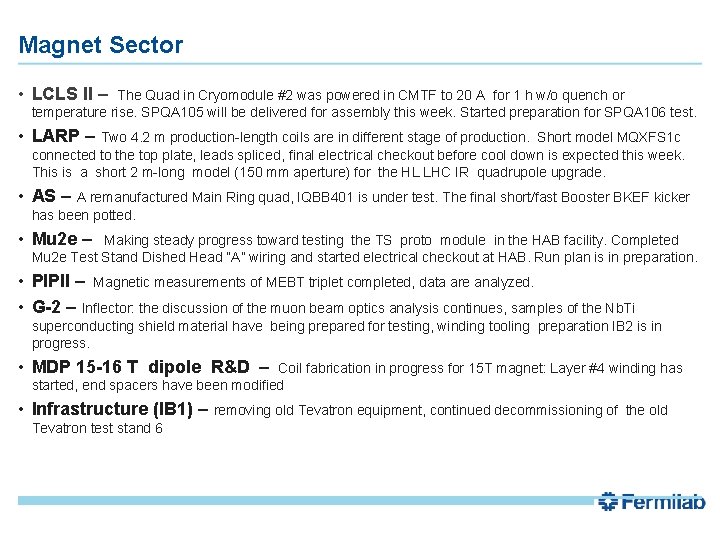 Magnet Sector

• LCLS II – The Quad in Cryomodule #2 was powered in CMTF to 20 A for 1 h w/o quench or temperature rise. SPQA105 will be delivered for assembly this week. Started preparation for SPQA106 test.

• LARP – Two 4.2 m production-length coils are in different stage of production. Short model MQXFS1c connected to the top plate, leads spliced, final electrical checkout before cool down is expected this week. This is a short 2 m-long model (150 mm aperture) for the HL LHC IR quadrupole upgrade.

• AS – A remanufactured Main Ring quad, IQBB401 is under test. The final short/fast Booster BKEF kicker has been potted.

• Mu2e – Making steady progress toward testing the TS proto module in the HAB facility. Completed Mu2e Test Stand Dished Head "A" wiring and started electrical checkout at HAB. Run plan is in preparation.

• PIPII – Magnetic measurements of MEBT triplet completed, data are analyzed.

• G-2 – Inflector: the discussion of the muon beam optics analysis continues, samples of the NbTi superconducting shield material have being prepared for testing, winding tooling preparation IB2 is in progress.

• MDP 15-16 T dipole R&D – Coil fabrication in progress for 15T magnet: Layer #4 winding has started, end spacers have been modified

• Infrastructure (IB1) – removing old Tevatron equipment, continued decommissioning of the old Tevatron test stand 6

Fermilab